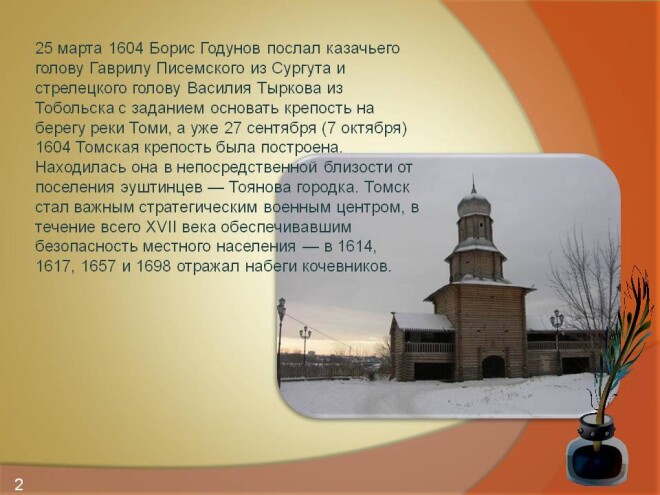 25 марта 1604 Борис Годунов послал казачьего голову Гаврилу Писемского из Сургута и стрелецкого голову Василия Тыркова из Тобольска с заданием основать крепость на берегу реки Томи, а уже 27 сентября (7 октября) 1604 Томская крепость была построена. Находилась она в непосредственной близости от поселения эуштинцев — Тоянова городка. Томск стал важным стратегическим военным центром, в течение всего XVII века обеспечивавшим безопасность местного населения — в 1614, 1617, 1657 и 1698 отражал набеги кочевников.

2